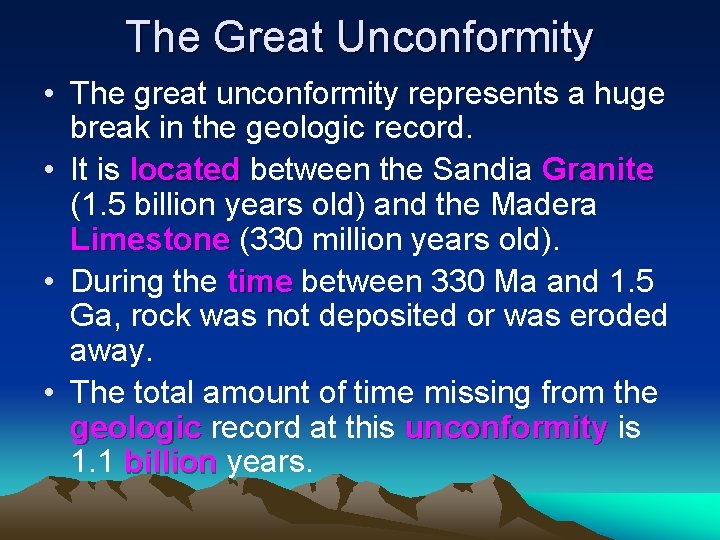 The Great Unconformity

• The great unconformity represents a huge break in the geologic record.
• It is located between the Sandia Granite (1.5 billion years old) and the Madera Limestone (330 million years old).
• During the time between 330 Ma and 1.5 Ga, rock was not deposited or was eroded away.
• The total amount of time missing from the geologic record at this unconformity is 1.1 billion years.